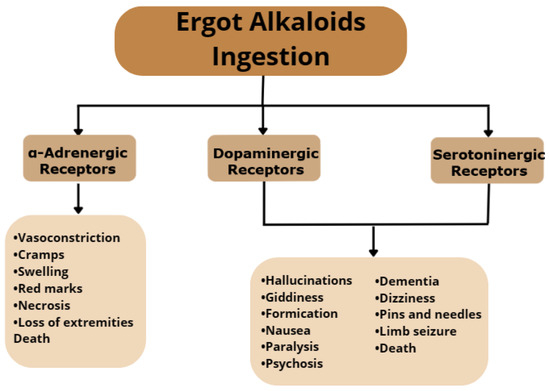 Ergot Alkaloids Ingestion

α-Adrenergic Receptors

Dopaminergic Receptors

Serotoninergic Receptors

•Vasoconstriction
•Cramps
•Swelling
•Red marks
•Necrosis
•Loss of extremities
Death

•Hallucinations
•Giddiness
•Formication
•Nausea
•Paralysis
•Psychosis

•Dementia
•Dizziness
•Pins and needles
•Limb seizure
•Death